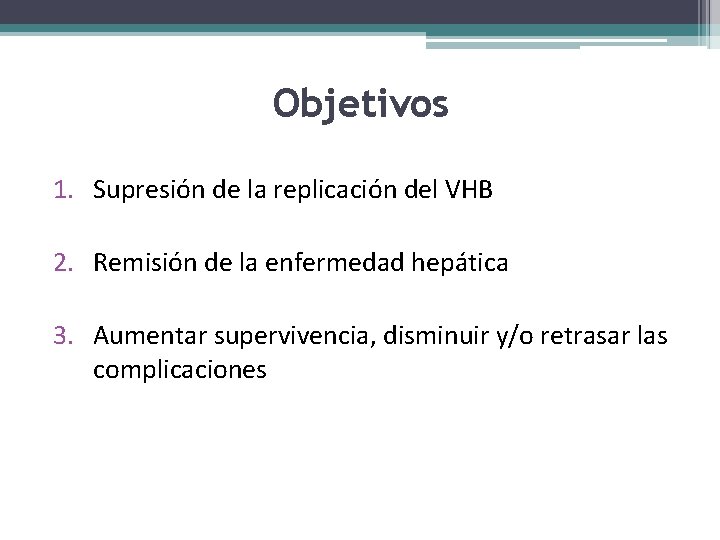 Objetivos

1. Supresión de la replicación del VHB

2. Remisión de la enfermedad hepática

3. Aumentar supervivencia, disminuir y/o retrasar las complicaciones